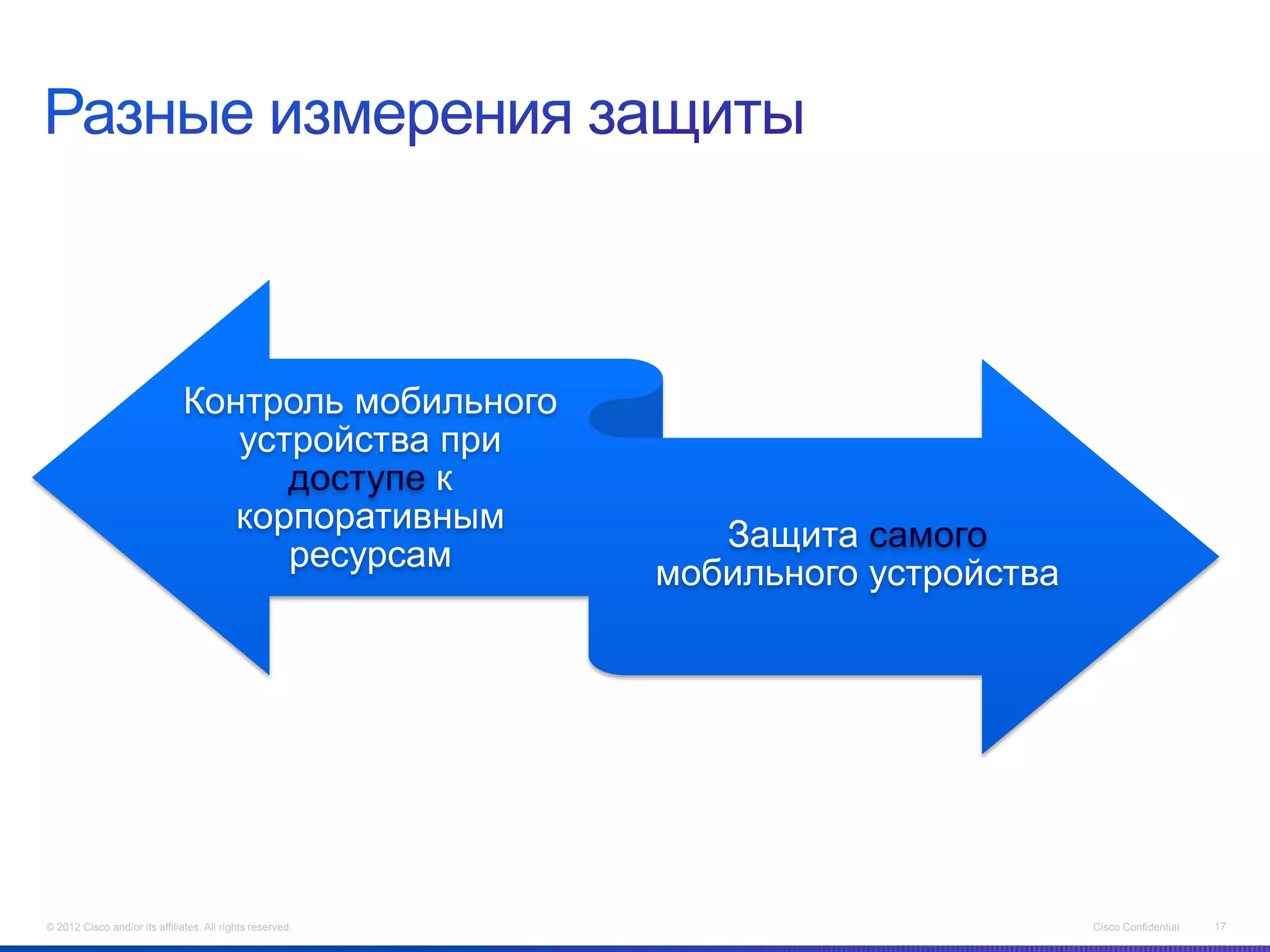 Разные измерения защиты

Контроль мобильного устройства при доступе к корпоративным ресурсам

Защита самого мобильного устройства

© 2012 Cisco and/or its affiliates. All rights reserved.

Cisco Confidential

17